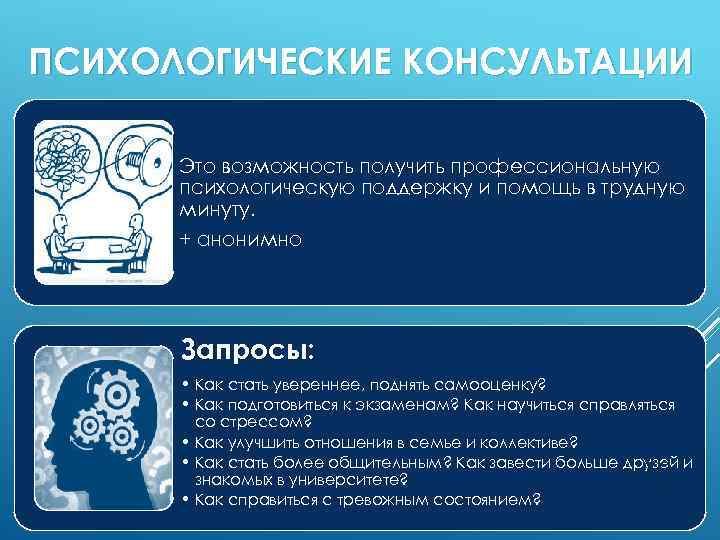 ПСИХОЛОГИЧЕСКИЕ КОНСУЛЬТАЦИИ

Это возможность получить профессиональную психологическую поддержку и помощь в трудную минуту.

+ анонимно

Запросы:

• Как стать увереннее, поднять самооценку?
• Как подготовиться к экзаменам? Как научиться справляться со стрессом?
• Как улучшить отношения в семье и коллективе?
• Как стать более общительным? Как завести больше друзей и знакомых в университете?
• Как справиться с тревожным состоянием?